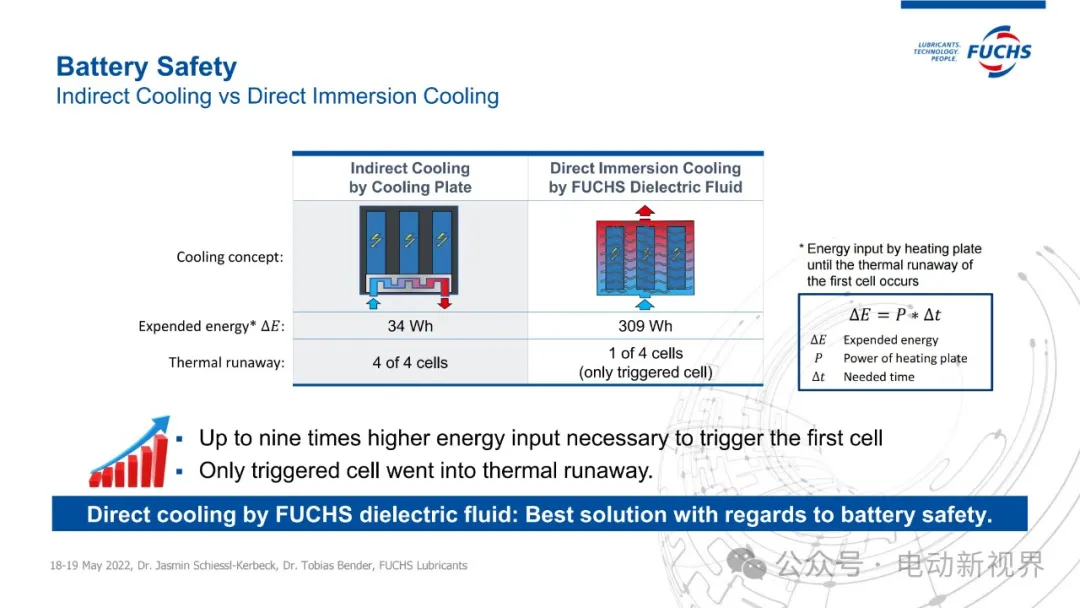 LUBRICANTS. TECHNOLOGY. PEOPLE. FUCHS

Battery Safety
Indirect Cooling vs Direct Immersion Cooling

| | Indirect Cooling by Cooling Plate | Direct Immersion Cooling by FUCHS Dielectric Fluid |
|---|---|---|
| Cooling concept: | | |
| Expended energy* $\Delta E$: | 34 Wh | 309 Wh |
| Thermal runaway: | 4 of 4 cells | 1 of 4 cells (only triggered cell) |

* Energy input by heating plate until the thermal runaway of the first cell occurs

$\Delta E = P * \Delta t$

$\Delta E$ Expended energy
$P$ Power of heating plate
$\Delta t$ Needed time

▪ Up to nine times higher energy input necessary to trigger the first cell
▪ Only triggered cell went into thermal runaway.

Direct cooling by FUCHS dielectric fluid: Best solution with regards to battery safety.

18-19 May 2022, Dr. Jasmin Schiessl-Kerbeck, Dr. Tobias Bender, FUCHS Lubricants

公众号 · 电动新视界